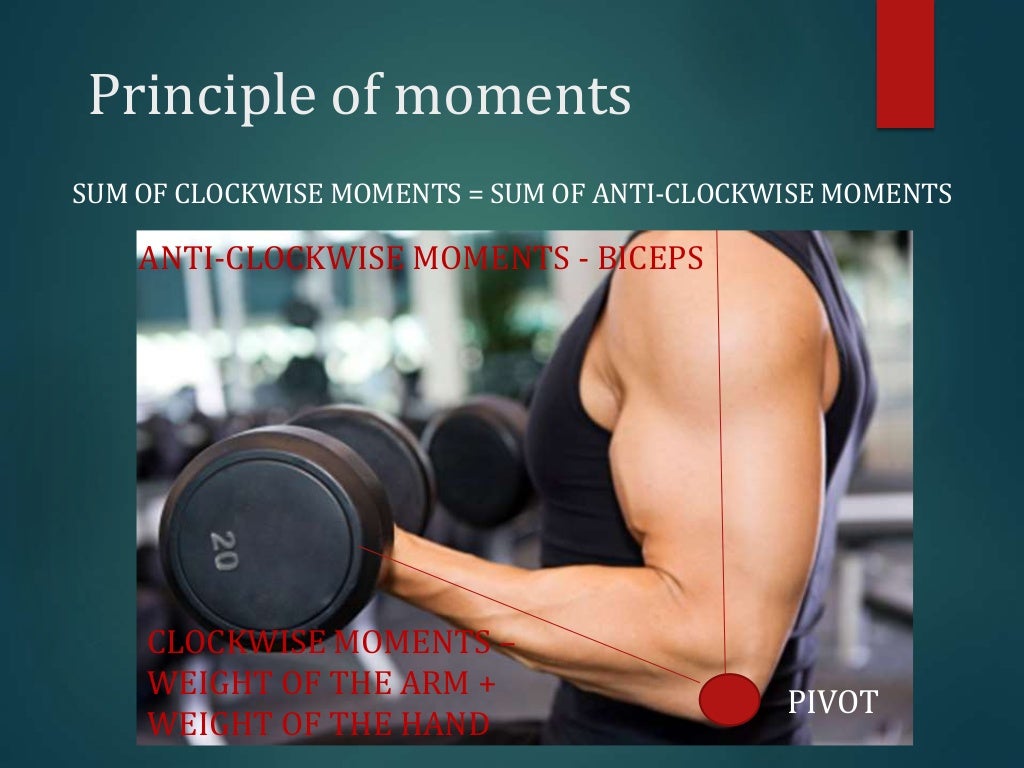 Principle of moments

SUM OF CLOCKWISE MOMENTS = SUM OF ANTI-CLOCKWISE MOMENTS

ANTI-CLOCKWISE MOMENTS - BICEPS

20

CLOCKWISE MOMENTS – WEIGHT OF THE ARM + WEIGHT OF THE HAND

PIVOT